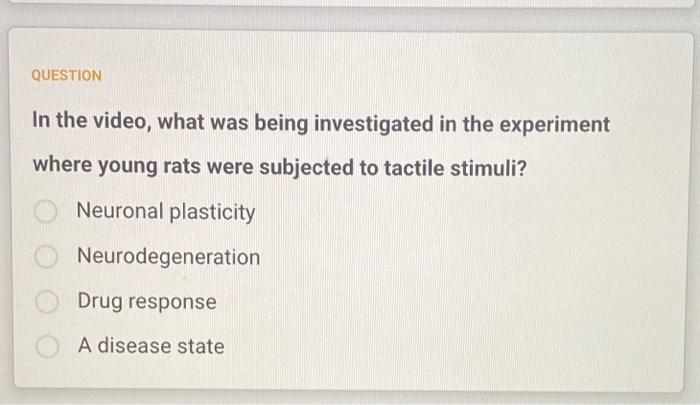 QUESTION

In the video, what was being investigated in the experiment where young rats were subjected to tactile stimuli?

Neuronal plasticity

Neurodegeneration

Drug response

A disease state